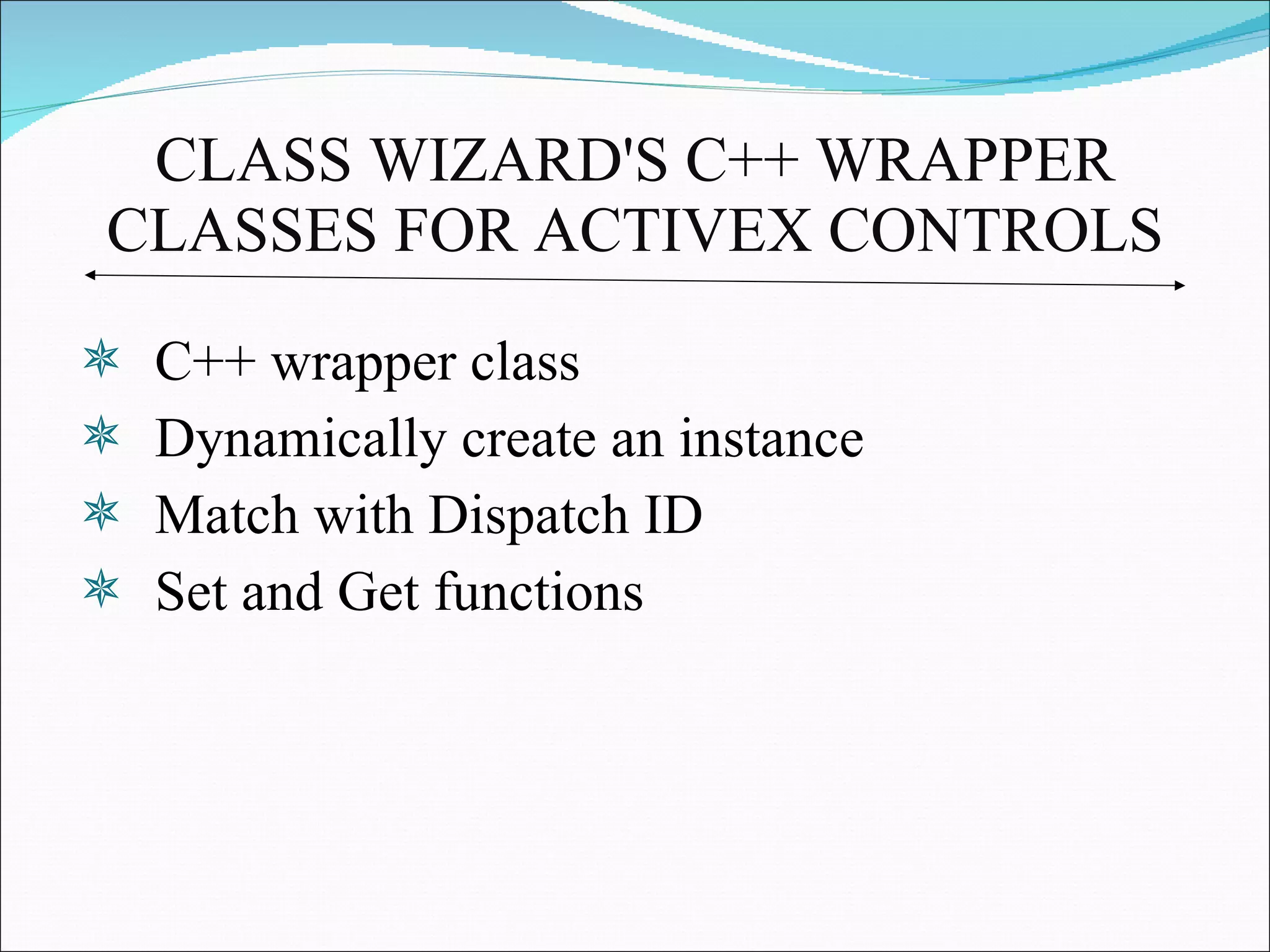 CLASS WIZARD'S C++ WRAPPER CLASSES FOR ACTIVEX CONTROLS

C++ wrapper class
Dynamically create an instance
Match with Dispatch ID
Set and Get functions